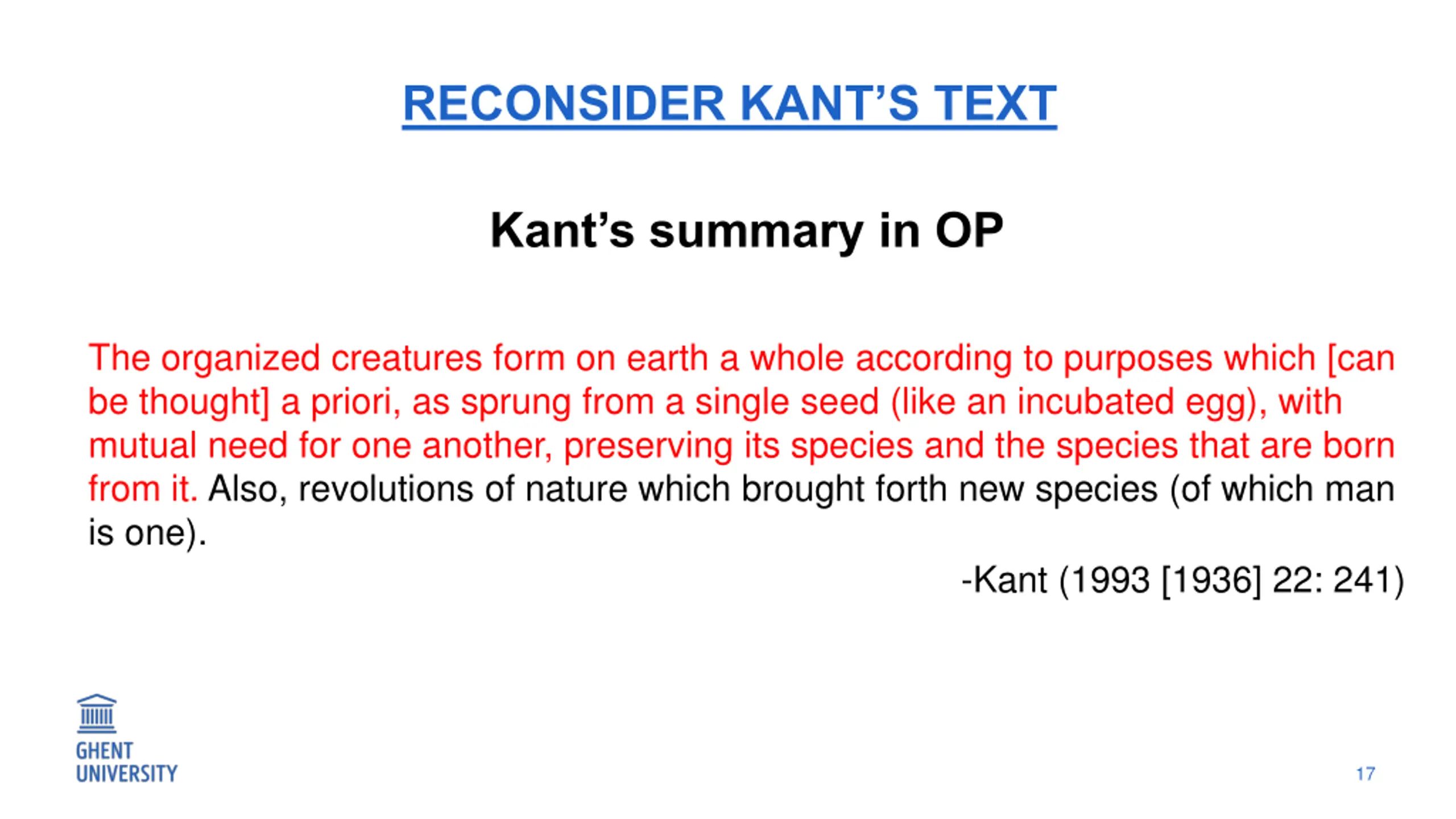 RECONSIDER KANT'S TEXT

Kant's summary in OP

The organized creatures form on earth a whole according to purposes which [can be thought] a priori, as sprung from a single seed (like an incubated egg), with mutual need for one another, preserving its species and the species that are born from it. Also, revolutions of nature which brought forth new species (of which man is one).

-Kant (1993 [1936] 22: 241)

GHENT UNIVERSITY

17